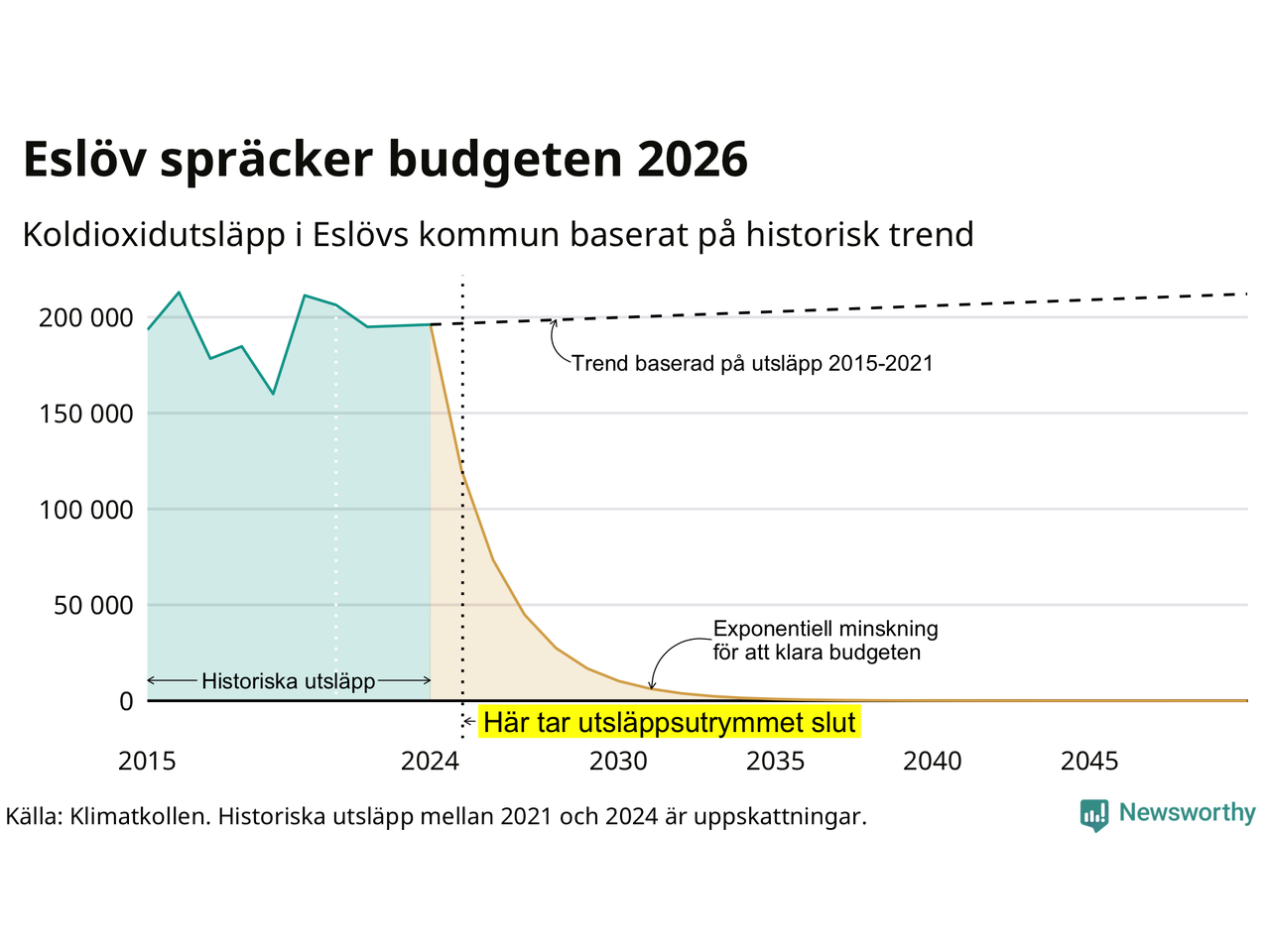 Eslöv spräcker budgeten 2026

Koldioxidutsläpp i Eslövs kommun baserat på historisk trend

200 000
150 000
100 000
50 000
0

Trend baserad på utsläpp 2015-2021

Exponentiell minskning för att klara budgeten

Historiska utsläpp

Här tar utsläppsutrymmet slut

2015
2024
2030
2035
2040
2045

Källa: Klimatkollen. Historiska utsläpp mellan 2021 och 2024 är uppskattningar.

Newsworthy